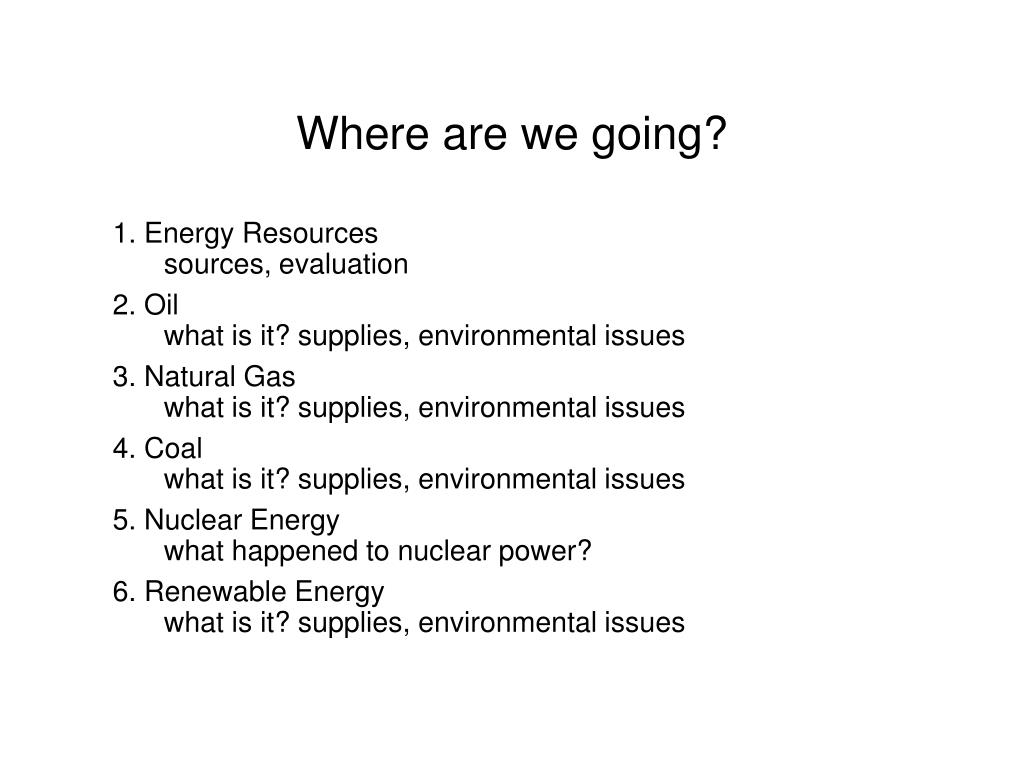 Where are we going?

1. Energy Resources
sources, evaluation

2. Oil
what is it? supplies, environmental issues

3. Natural Gas
what is it? supplies, environmental issues

4. Coal
what is it? supplies, environmental issues

5. Nuclear Energy
what happened to nuclear power?

6. Renewable Energy
what is it? supplies, environmental issues